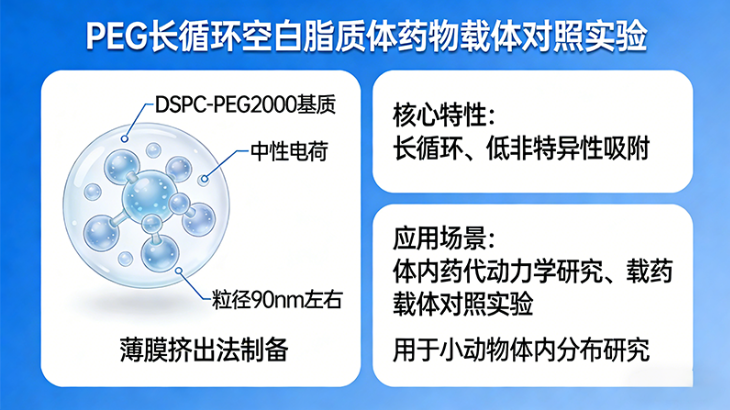 PEG长循环空白脂质体药物载体对照实验

DSPC-PEG2000基质

中性电荷

粒径90nm左右

薄膜挤出法制备

核心特性:
长循环、低非特异性吸附

应用场景:
体内药代动力学研究、载药载体对照实验

用于小动物体内分布研究